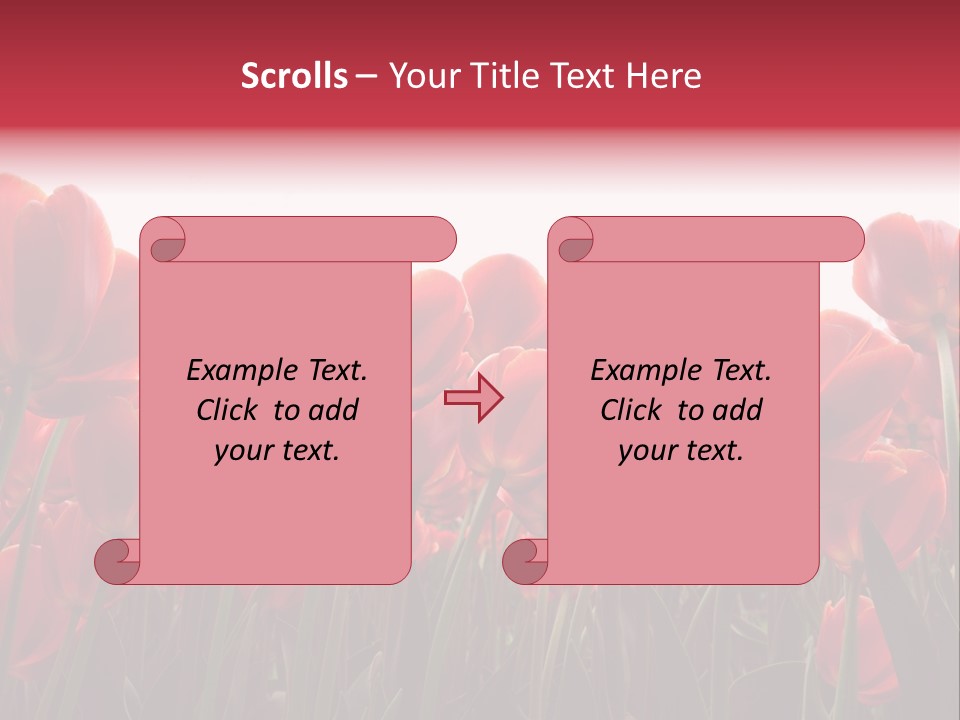 Scrolls – Your Title Text Here

Example Text. Click to add your text.

Example Text. Click to add your text.